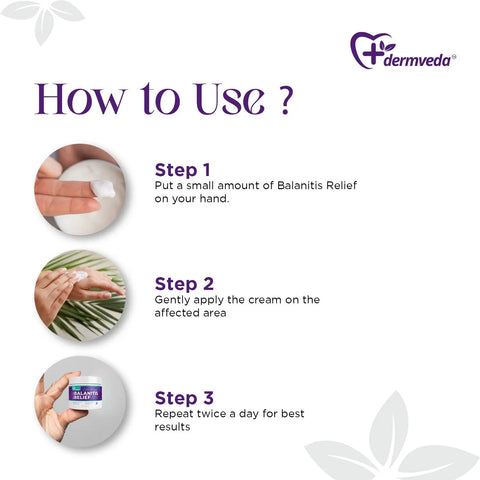 dermveda®

How to Use ?

Step 1
Put a small amount of Balanitis Relief on your hand.

Step 2
Gently apply the cream on the affected area

BALANITIS RELIEF

Step 3
Repeat twice a day for best results